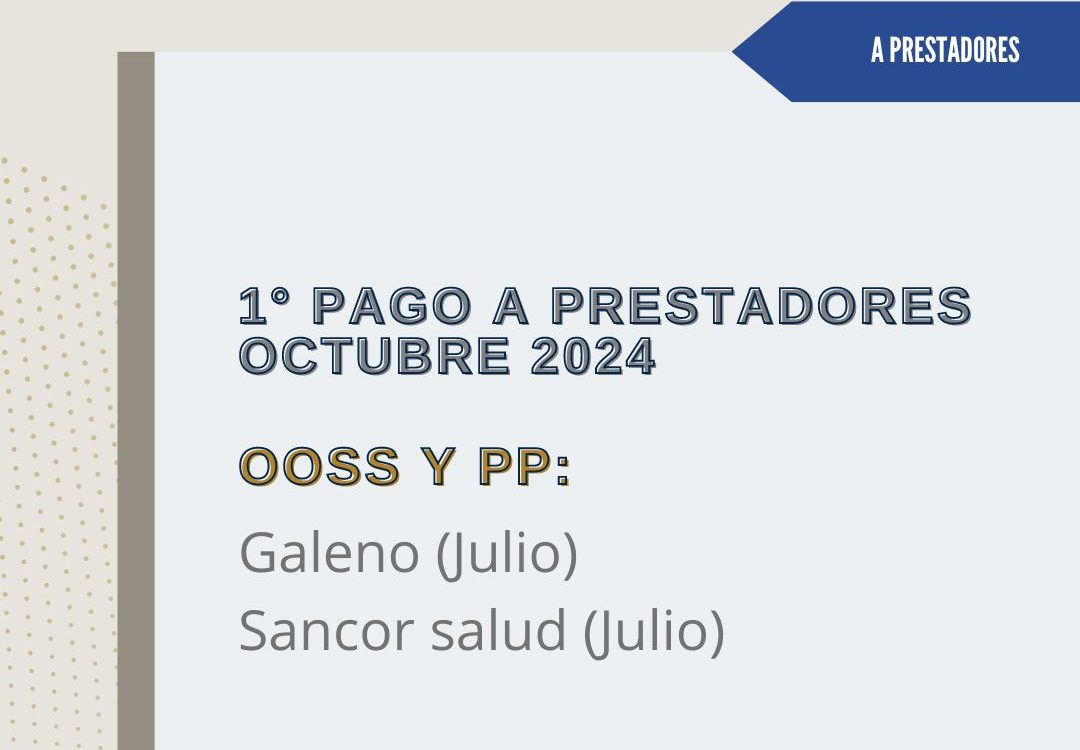 A PRESTADORES

1° PAGO A PRESTADORES OCTUBRE 2024

OOSS Y PP:

Galeno (Julio)
Sancor salud (Julio)